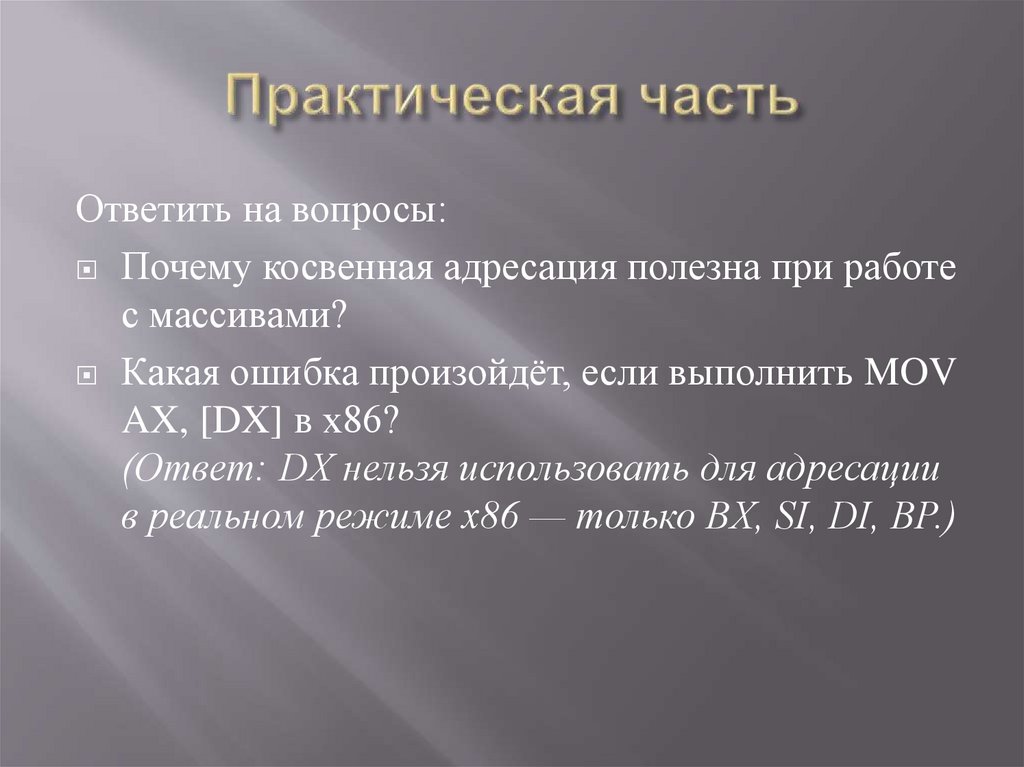 Практическая часть

Ответить на вопросы:

Почему косвенная адресация полезна при работе с массивами?

Какая ошибка произойдёт, если выполнить MOV AX, [DX] в x86?
(Ответ: DX нельзя использовать для адресации в реальном режиме x86 — только BX, SI, DI, BP.)